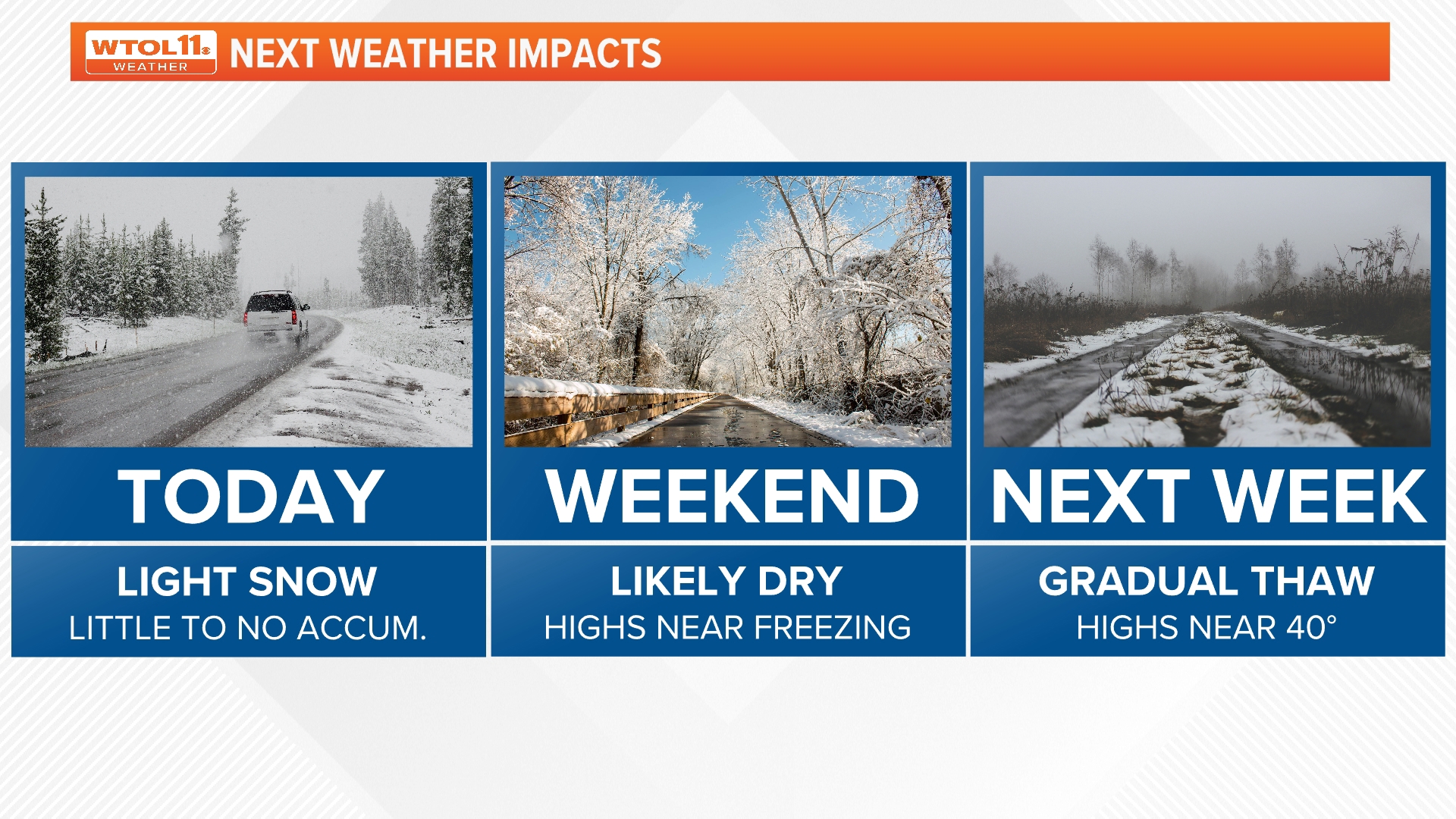 WTOL11 WEATHER NEXT WEATHER IMPACTS

TODAY

LIGHT SNOW
LITTLE TO NO ACCUM.

WEEKEND

LIKELY DRY
HIGHS NEAR FREEZING

NEXT WEEK

GRADUAL THAW
HIGHS NEAR 40°